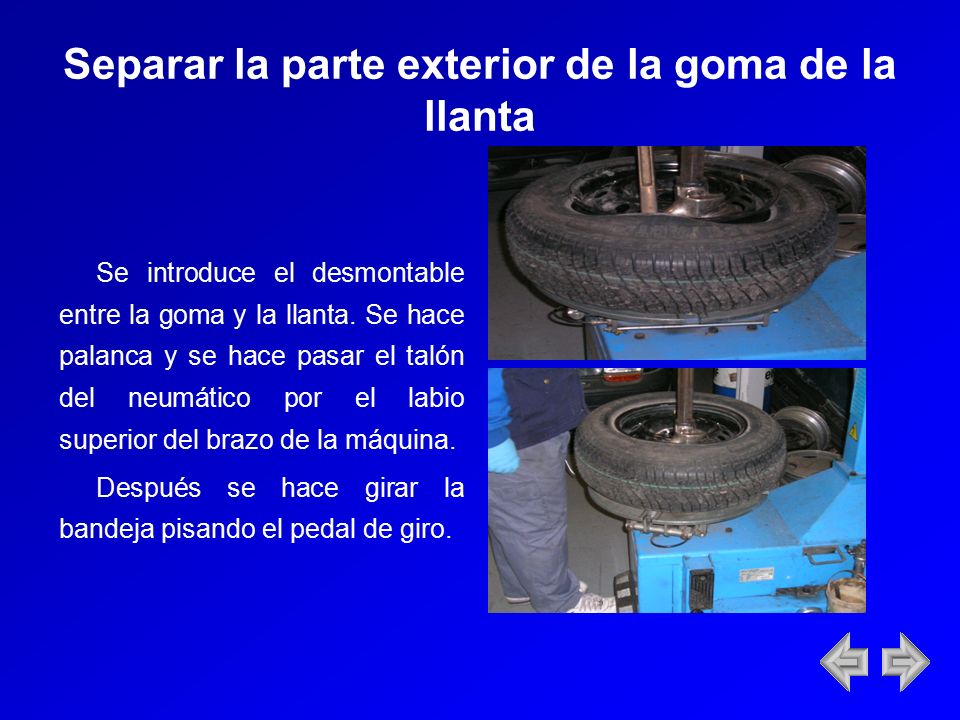 Separar la parte exterior de la goma de la llanta

Se introduce el desmontable entre la goma y la llanta. Se hace palanca y se hace pasar el talón del neumático por el labio superior del brazo de la máquina.

Después se hace girar la bandeja pisando el pedal de giro.